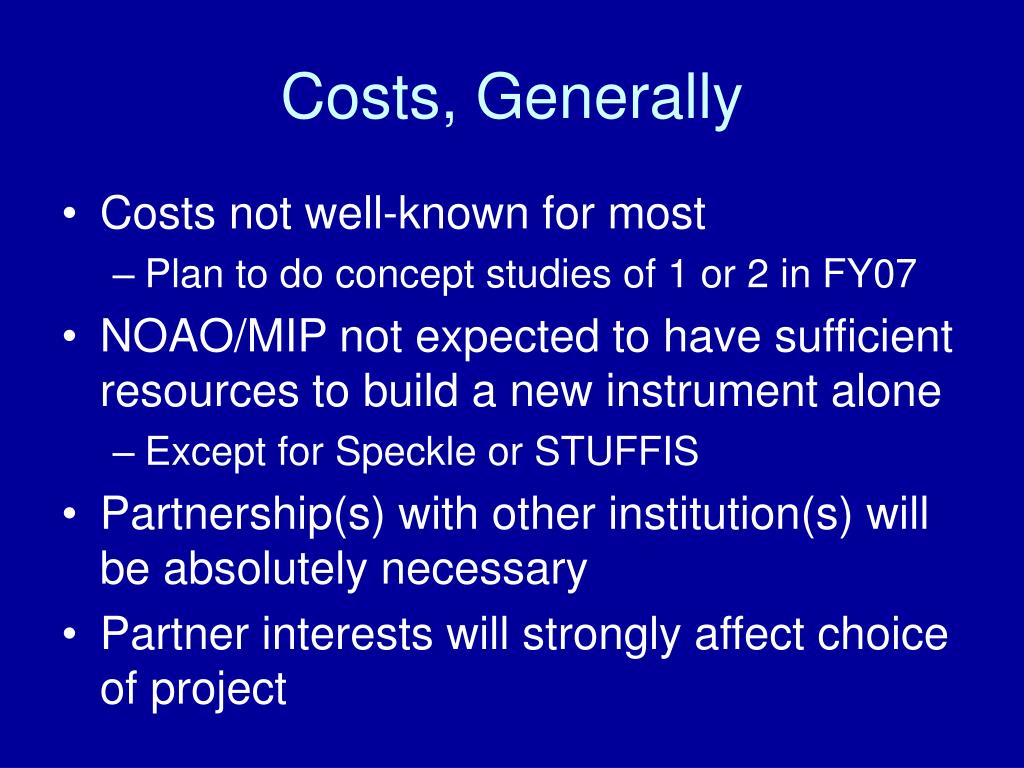 Costs, Generally

• Costs not well-known for most
  – Plan to do concept studies of 1 or 2 in FY07
• NOAO/MIP not expected to have sufficient resources to build a new instrument alone
  – Except for Speckle or STUFFIS
• Partnership(s) with other institution(s) will be absolutely necessary
• Partner interests will strongly affect choice of project